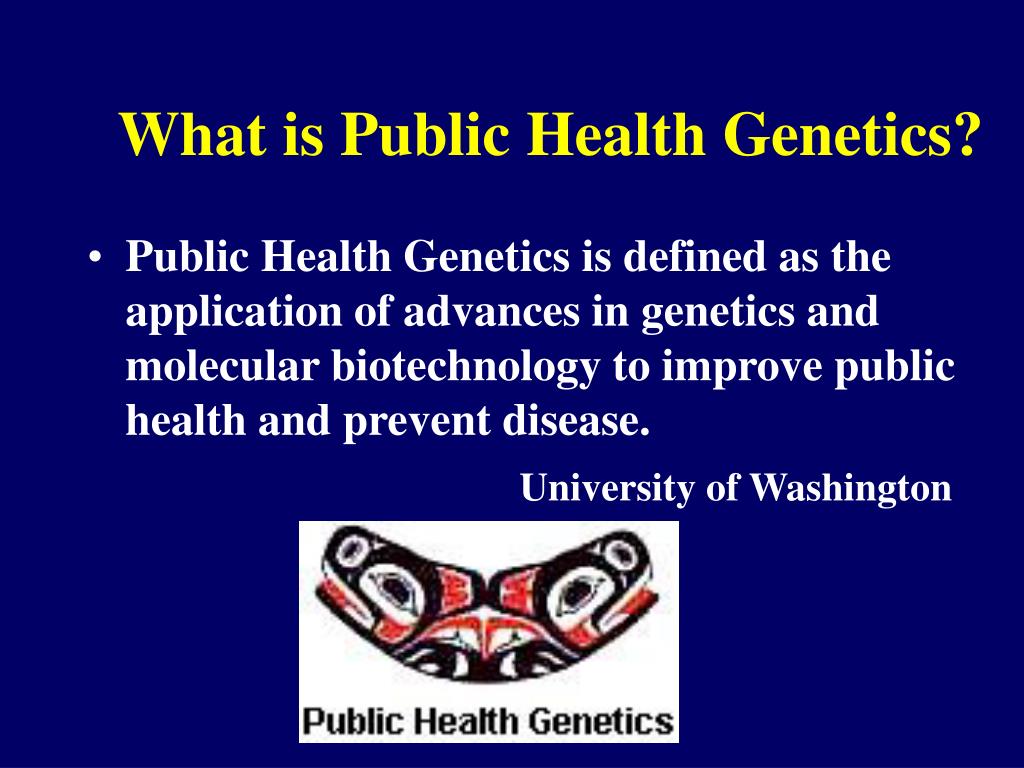 What is Public Health Genetics?

• Public Health Genetics is defined as the application of advances in genetics and molecular biotechnology to improve public health and prevent disease.

University of Washington

Public Health Genetics